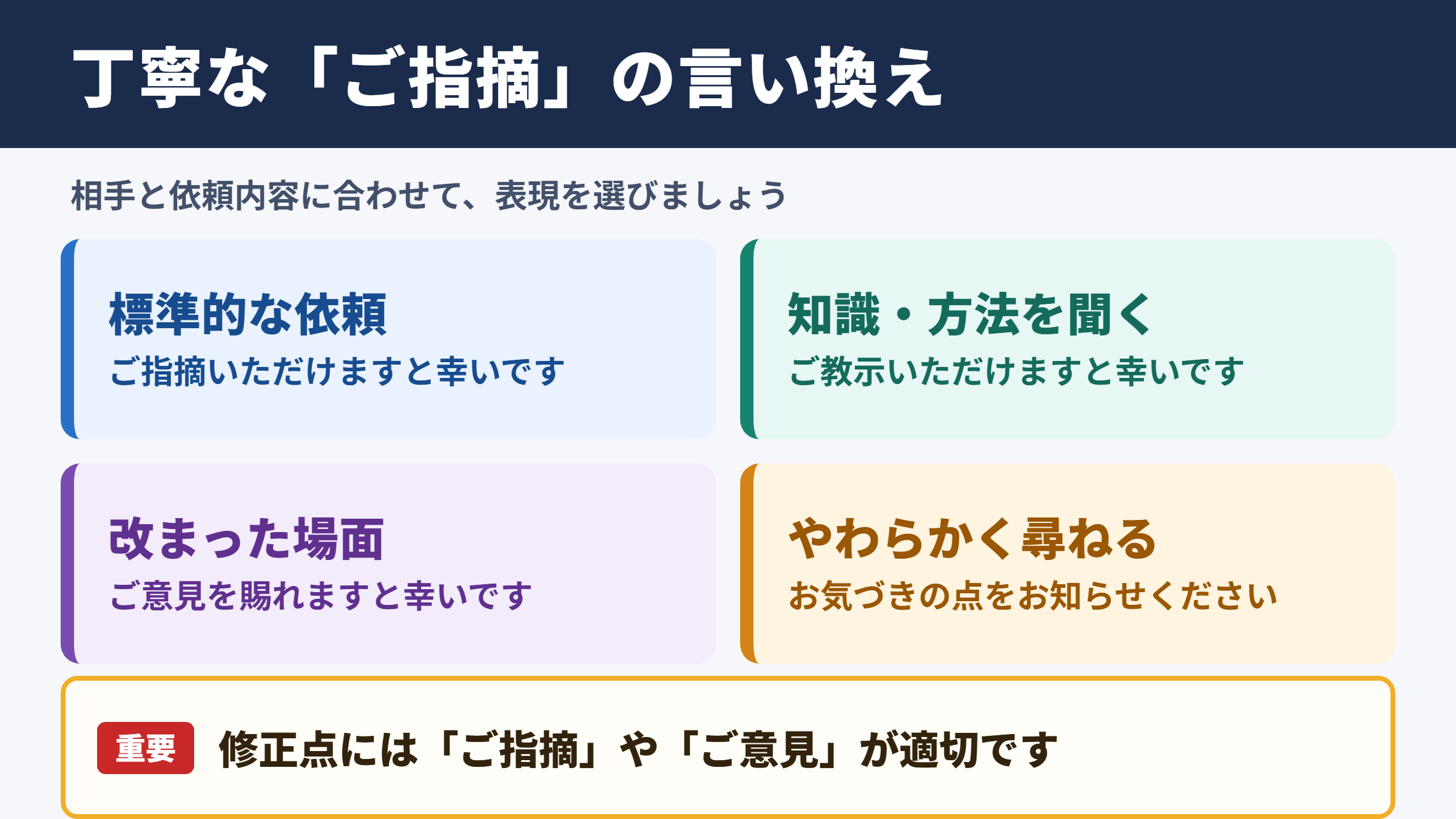 丁寧な「ご指摘」の言い換え

相手と依頼内容に合わせて、表現を選びましょう

標準的な依頼
ご指摘いただけますと幸いです

知識・方法を聞く
ご教示いただけますと幸いです

改まった場面
ご意見を賜れますと幸いです

やわらかく尋ねる
お気づきの点をお知らせください

重要 修正点には「ご指摘」や「ご意見」が適切です